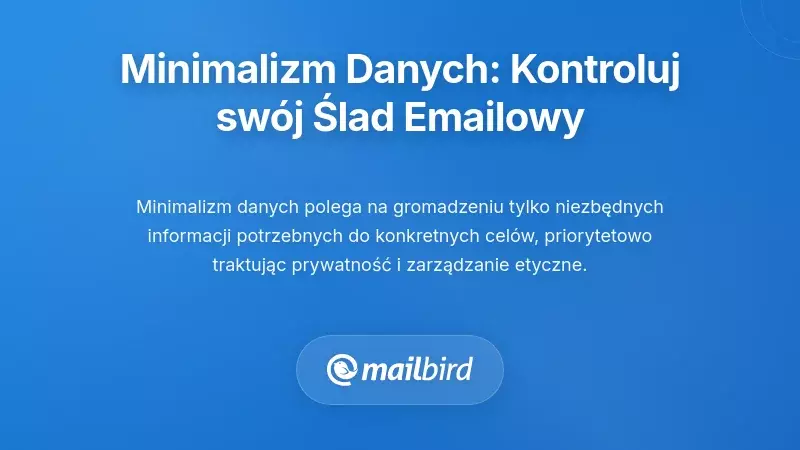 Minimalizm Danych: Kontroluj swój Ślad Emailowy

Minimalizm danych polega na gromadzeniu tylko niezbędnych informacji potrzebnych do konkretnych celów, priorytetowo traktując prywatność i zarządzanie etyczne.

mailbird